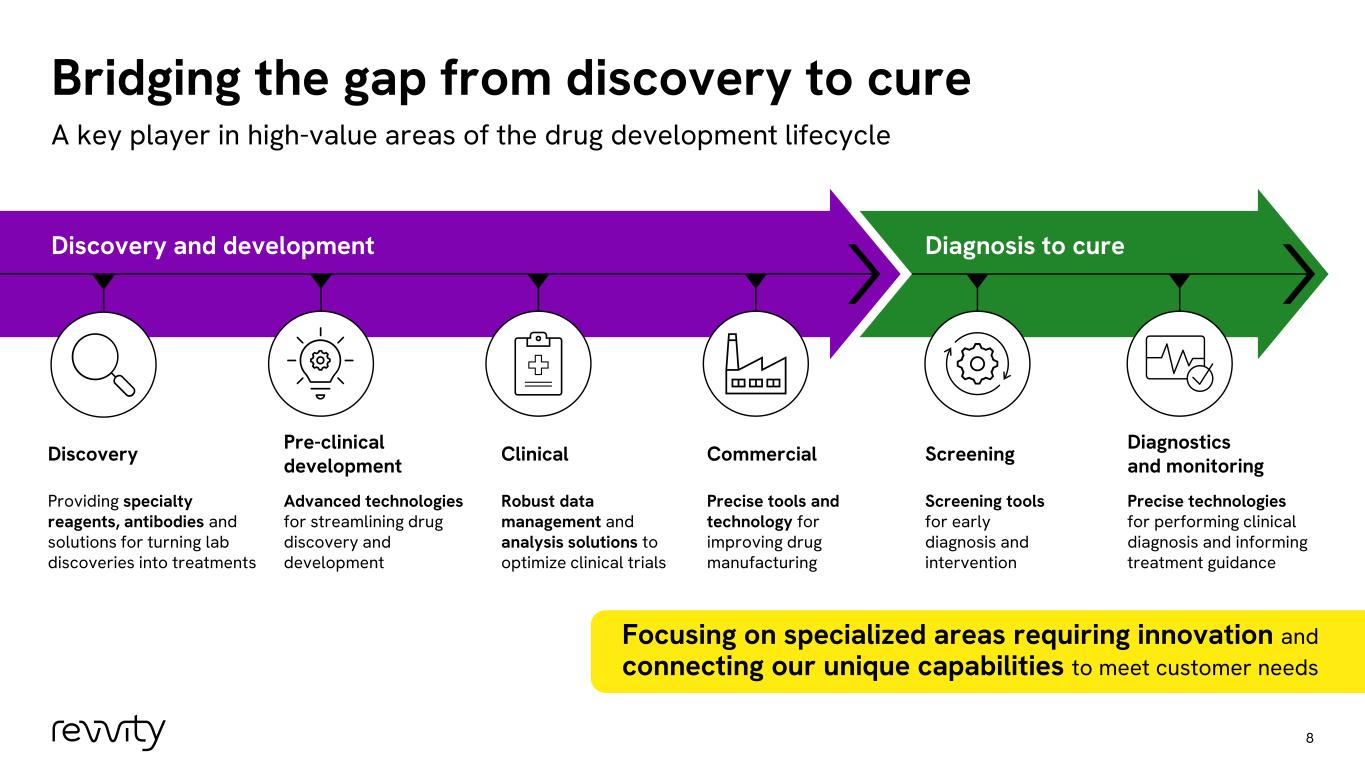 Bridging the gap from discovery to cure

A key player in high-value areas of the drug development lifecycle

Discovery and development

Diagnosis to cure

Discovery

Providing specialty reagents, antibodies and solutions for turning lab discoveries into treatments

Pre-clinical development

Advanced technologies for streamlining drug discovery and development

Clinical

Robust data management and analysis solutions to optimize clinical trials

Commercial

Precise tools and technology for improving drug manufacturing

Screening

Screening tools for early diagnosis and intervention

Diagnostics and monitoring

Precise technologies for performing clinical diagnosis and informing treatment guidance

Focusing on specialized areas requiring innovation and connecting our unique capabilities to meet customer needs

revvity

8